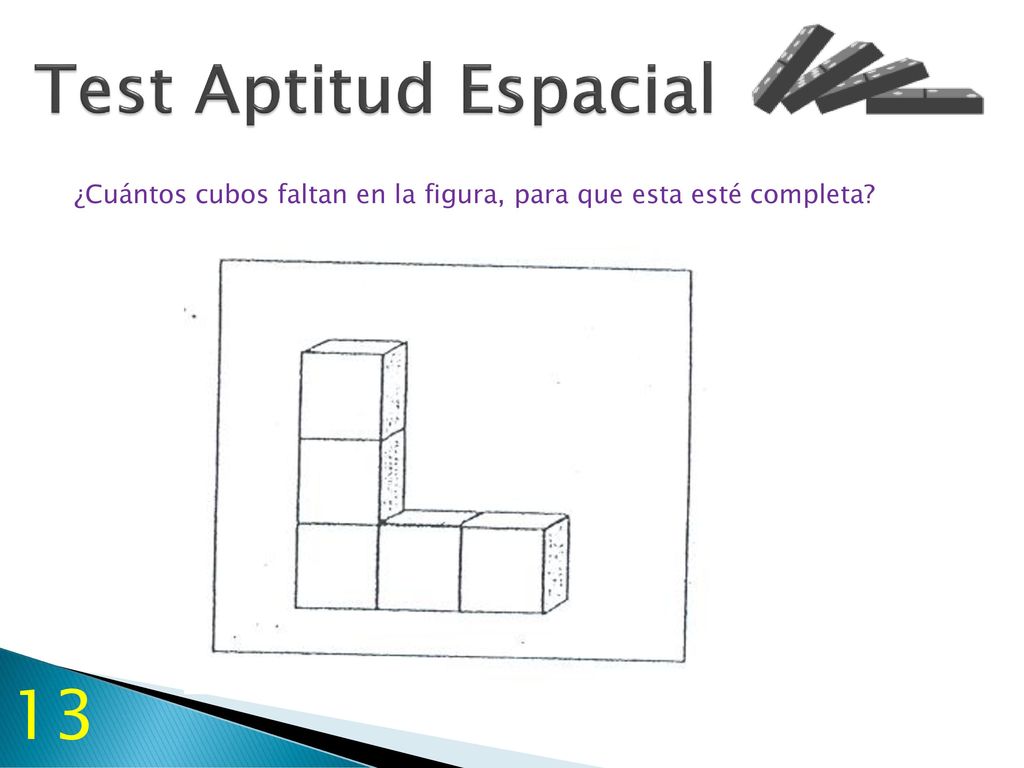 Test Aptitud Espacial

¿Cuántos cubos faltan en la figura, para que esta esté completa?

13